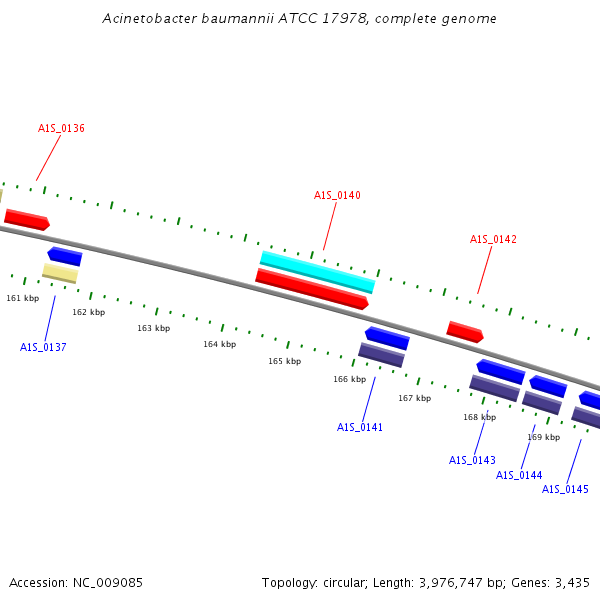 Acinetobacter baumannii ATCC 17978, complete genome

A1S_0136

A1S_0140

A1S_0142

161 kbp
162 kbp
163 kbp
164 kbp
165 kbp
166 kbp
167 kbp
168 kbp
169 kbp

A1S_0137

A1S_0141

A1S_0143

A1S_0144

A1S_0145

Accession: NC_009085

Topology: circular; Length: 3,976,747 bp; Genes: 3,435